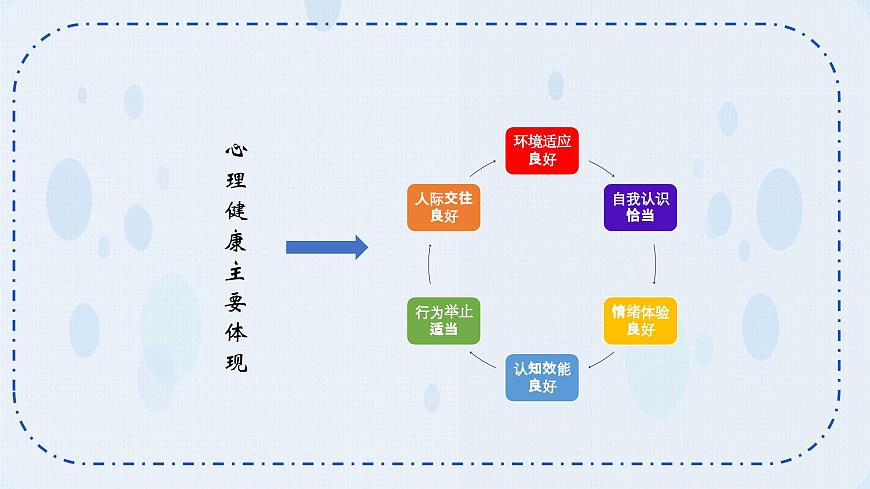 心理健康主要体现

环境适应良好

自我认识恰当

情绪体验良好

认知效能良好

行为举止适当

人际交往良好